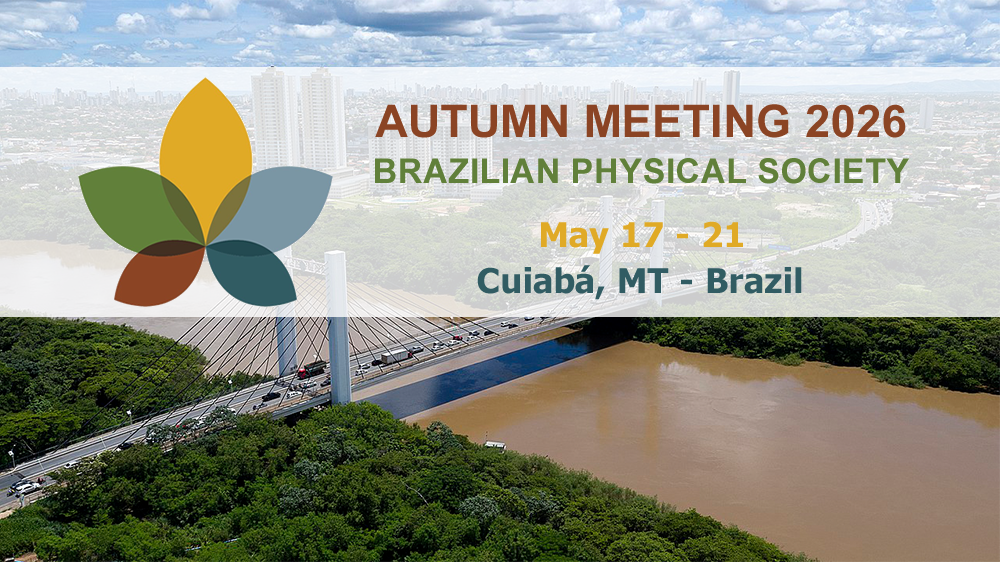 AUTUMN MEETING 2026
BRAZILIAN PHYSICAL SOCIETY

May 17 - 21
Cuiabá, MT - Brazil